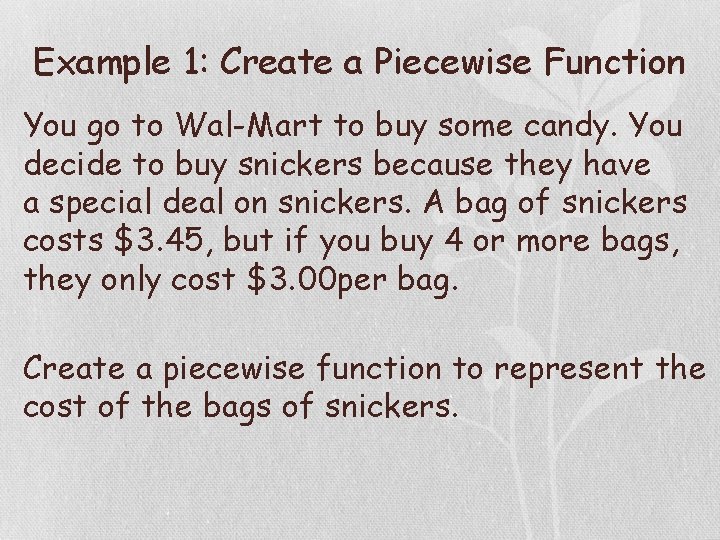 Example 1: Create a Piecewise Function

You go to Wal-Mart to buy some candy. You decide to buy snickers because they have a special deal on snickers. A bag of snickers costs \$3.45, but if you buy 4 or more bags, they only cost \$3.00per bag.

Create a piecewise function to represent the cost of the bags of snickers.